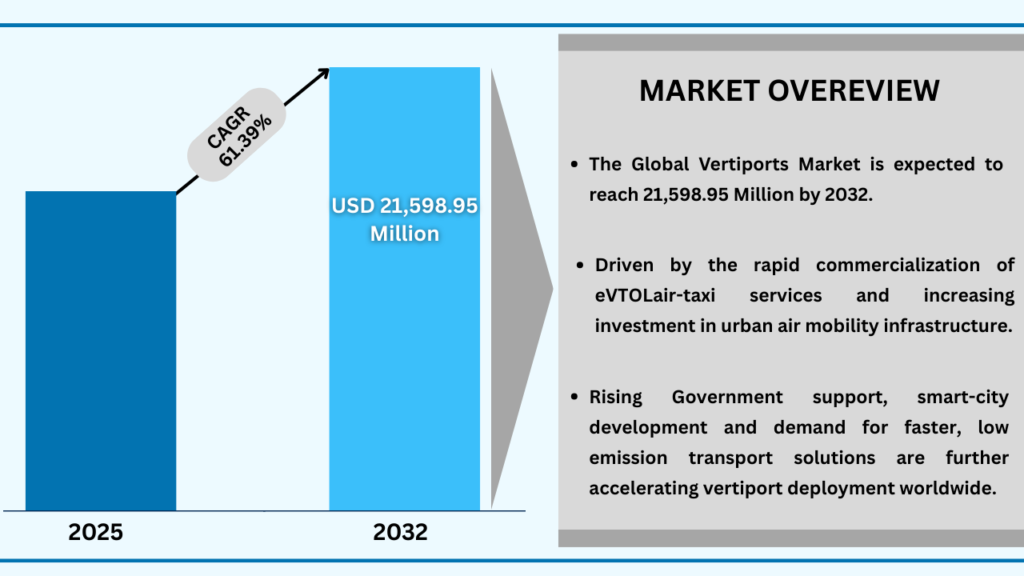 CAGR 61.39%

USD 21,598.95 Million

2025

2032

MARKET OVEREVIEW

• The Global Vertiports Market is expected to reach 21,598.95 Million by 2032.

• Driven by the rapid commercialization of eVTOLair-taxi services and increasing investment in urban air mobility infrastructure.

• Rising Government support, smart-city development and demand for faster, low emission transport solutions are further accelerating vertiport deployment worldwide.